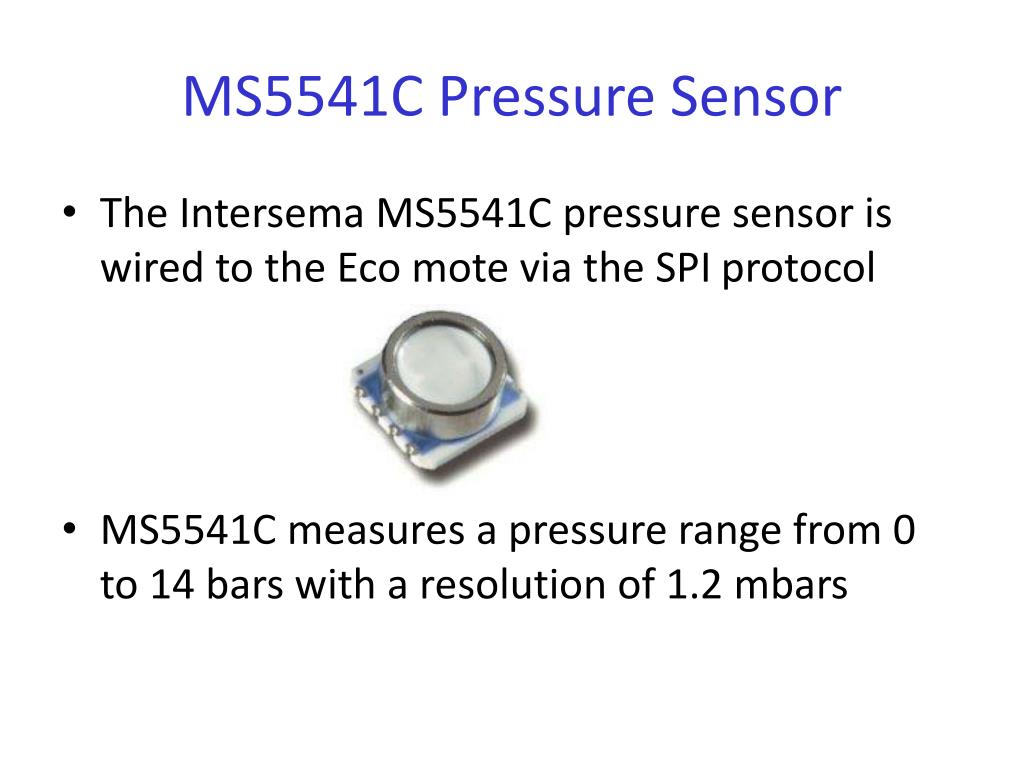 MS5541C Pressure Sensor

• The Intersema MS5541C pressure sensor is wired to the Eco mote via the SPI protocol

• MS5541C measures a pressure range from 0 to 14 bars with a resolution of 1.2 mbars